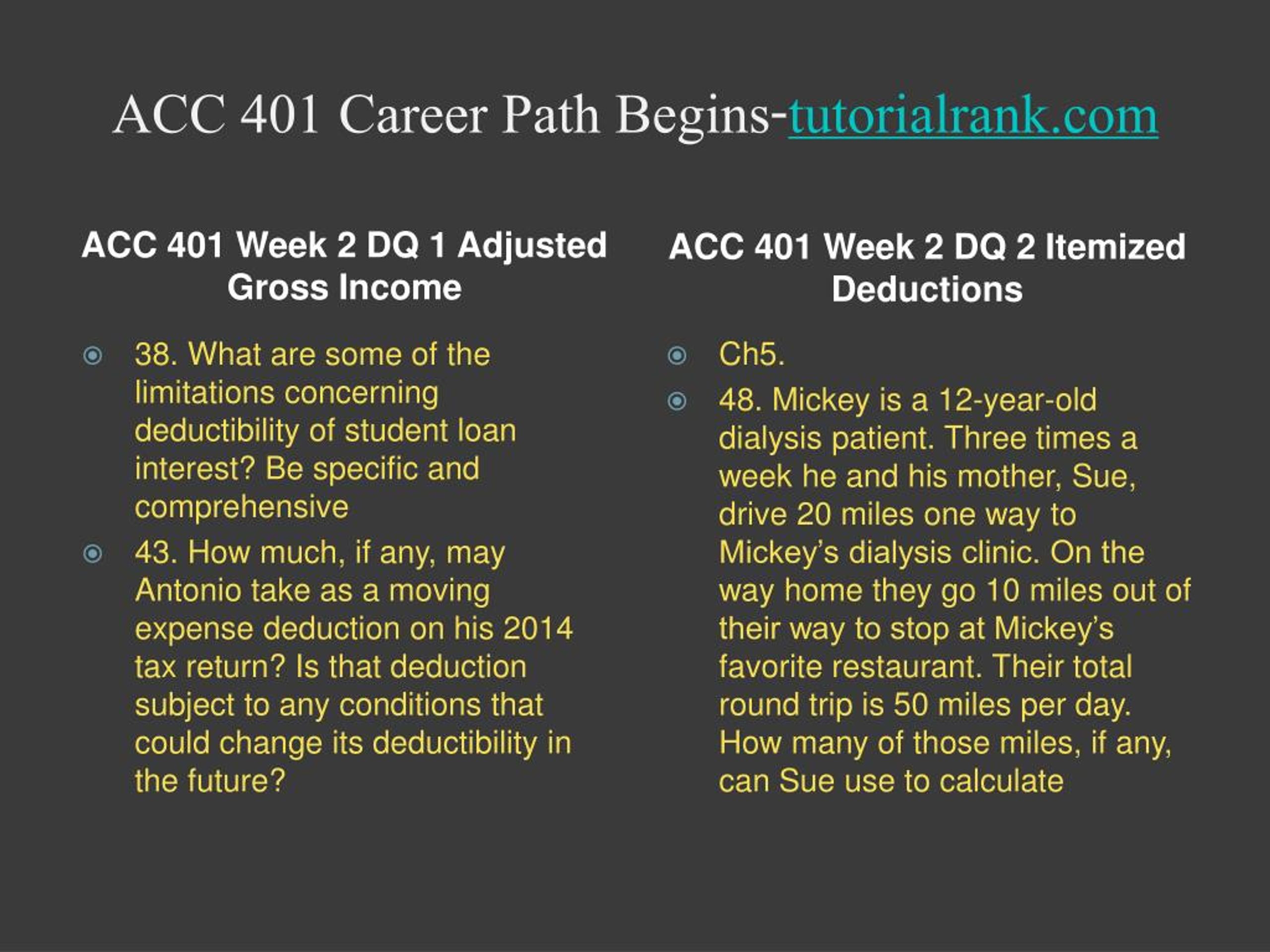 ACC 401 Career Path Begins-tutorialrank.com

ACC 401 Week 2 DQ 1 Adjusted Gross Income

38. What are some of the limitations concerning deductibility of student loan interest? Be specific and comprehensive

43. How much, if any, may Antonio take as a moving expense deduction on his 2014 tax return? Is that deduction subject to any conditions that could change its deductibility in the future?

ACC 401 Week 2 DQ 2 Itemized Deductions

Ch5.

48. Mickey is a 12-year-old dialysis patient. Three times a week he and his mother, Sue, drive 20 miles one way to Mickey's dialysis clinic. On the way home they go 10 miles out of their way to stop at Mickey's favorite restaurant. Their total round trip is 50 miles per day. How many of those miles, if any, can Sue use to calculate